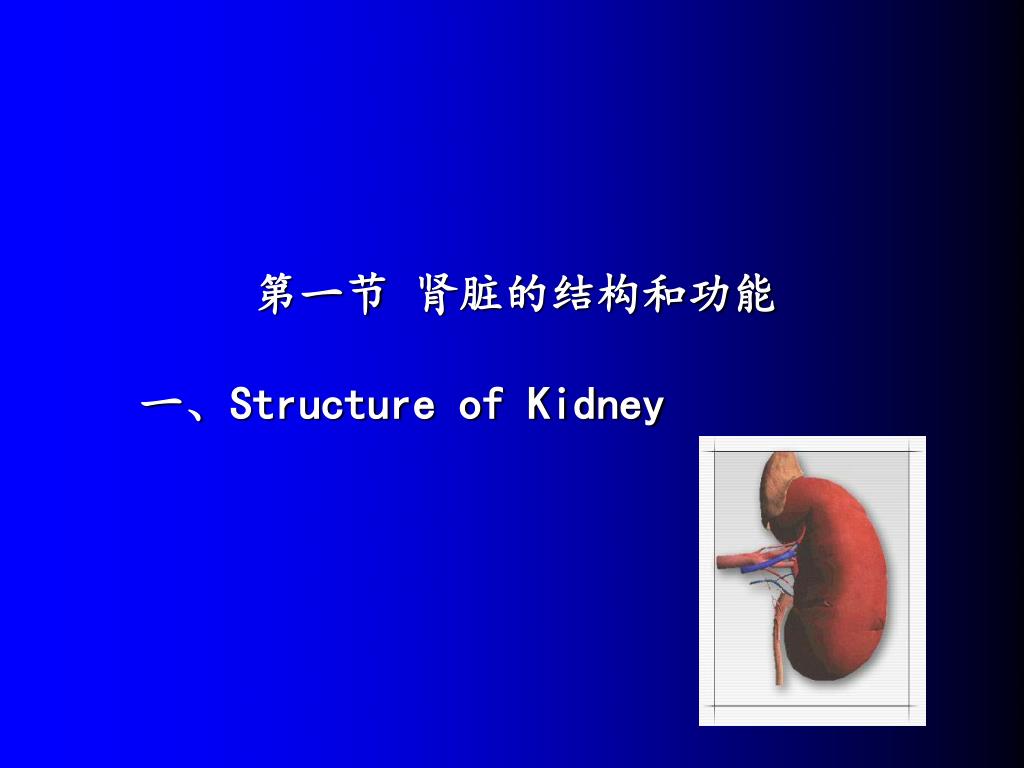 第一节 肾脏的结构和功能

一、Structure of Kidney